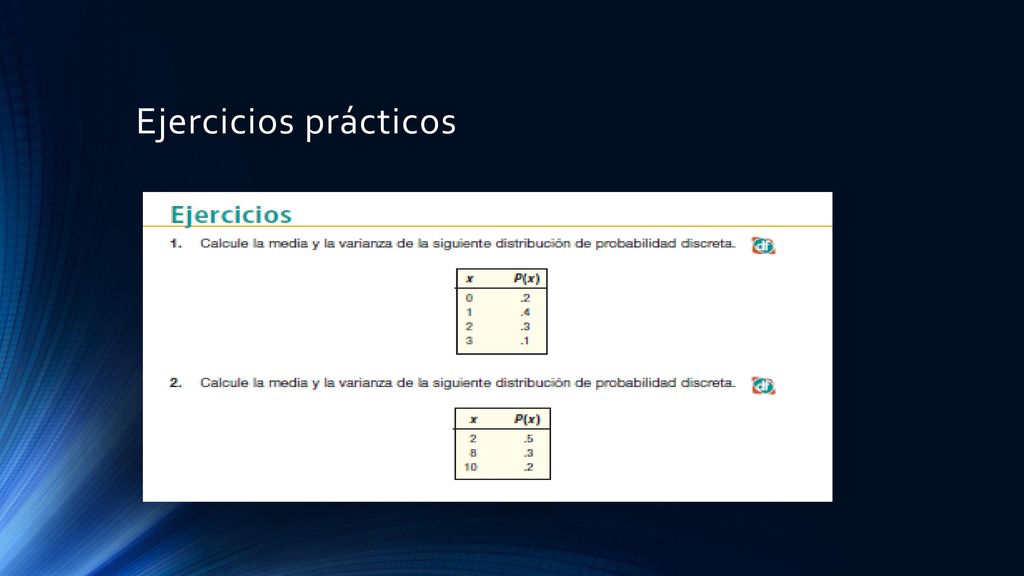 Ejercicios prácticos

Ejercicios

1. Calcule la media y la varianza de la siguiente distribución de probabilidad discreta.

| $x$ | $P(x)$ |
|---|---|
| 0 | .2 |
| 1 | .4 |
| 2 | .3 |
| 3 | .1 |

2. Calcule la media y la varianza de la siguiente distribución de probabilidad discreta.

| $x$ | $P(x)$ |
|---|---|
| 2 | .5 |
| 8 | .3 |
| 10 | .2 |